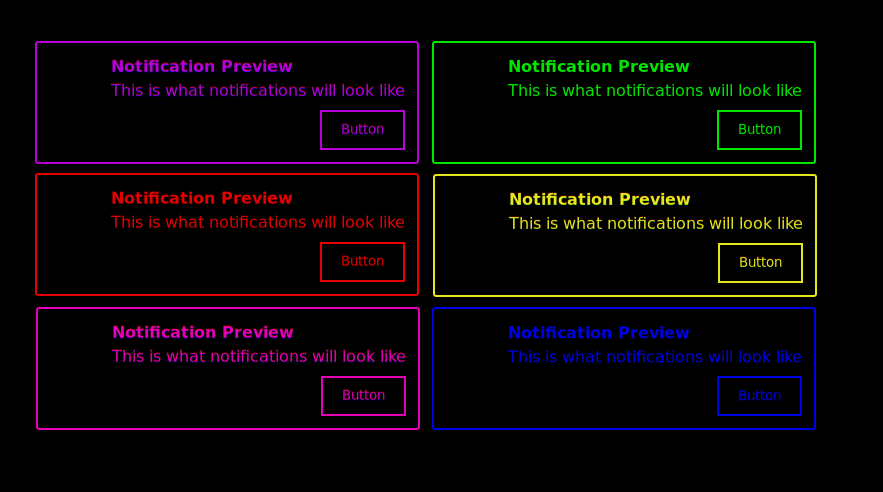 Notification Preview
This is what notifications will look like
Button

Notification Preview
This is what notifications will look like
Button

Notification Preview
This is what notifications will look like
Button

Notification Preview
This is what notifications will look like
Button

Notification Preview
This is what notifications will look like
Button

Notification Preview
This is what notifications will look like
Button